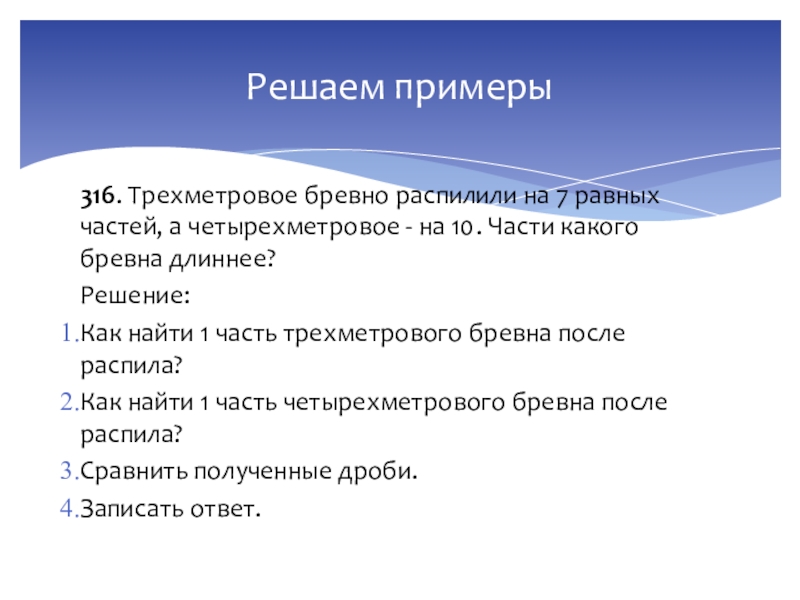 Решаем примеры

316. Трехметровое бревно распилили на 7 равных частей, а четырехметровое - на 10. Части какого бревна длиннее?

Решение:

1. Как найти 1 часть трехметрового бревна после распила?
2. Как найти 1 часть четырехметрового бревна после распила?
3. Сравнить полученные дроби.
4. Записать ответ.